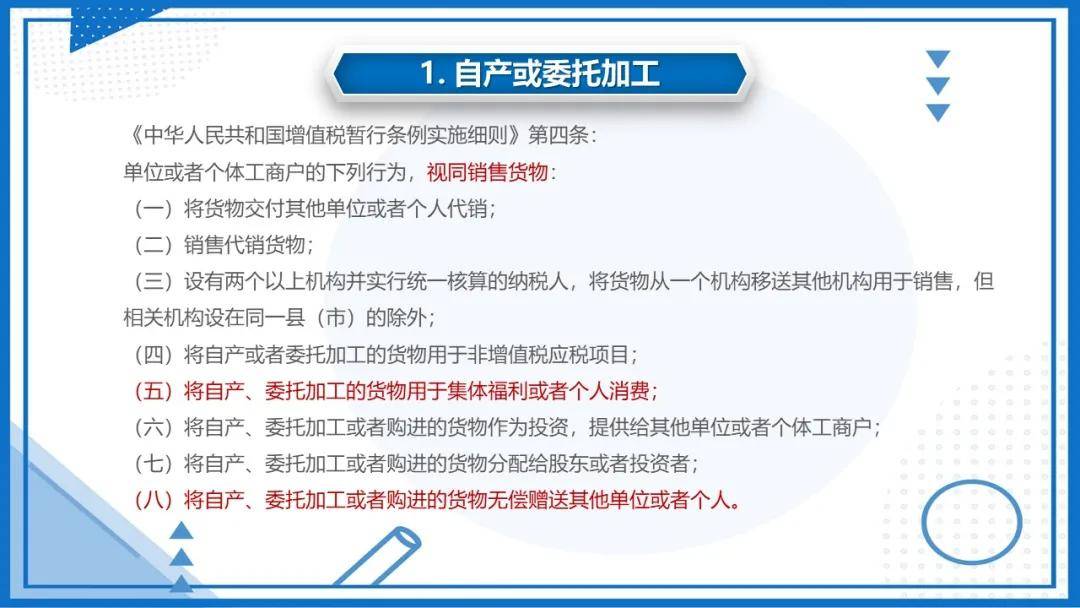 1. 自产或委托加工

《中华人民共和国增值税暂行条例实施细则》第四条：
单位或者个体工商户的下列行为，视同销售货物：
（一）将货物交付其他单位或者个人代销；
（二）销售代销货物；
（三）设有两个以上机构并实行统一核算的纳税人，将货物从一个机构移送其他机构用于销售，但相关机构设在同一县（市）的除外；
（四）将自产或者委托加工的货物用于非增值税应税项目；
（五）将自产、委托加工的货物用于集体福利或者个人消费；
（六）将自产、委托加工或者购进的货物作为投资，提供给其他单位或者个体工商户；
（七）将自产、委托加工或者购进的货物分配给股东或者投资者；
（八）将自产、委托加工或者购进的货物无偿赠送其他单位或者个人。